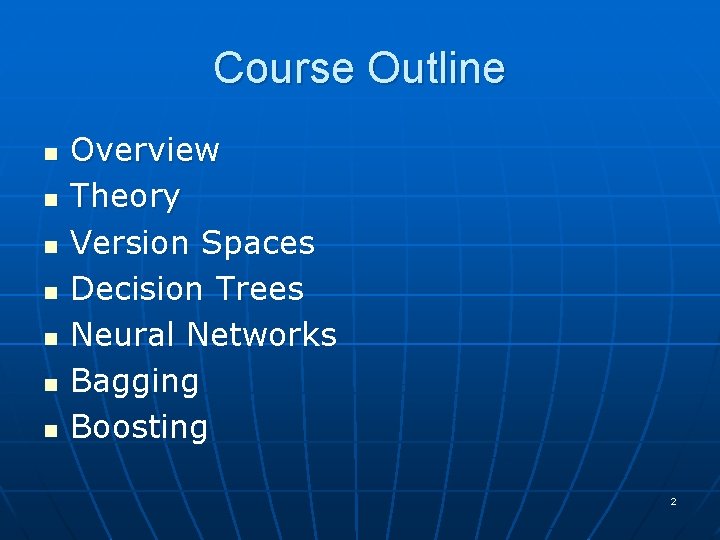 Course Outline

- Overview
- Theory
- Version Spaces
- Decision Trees
- Neural Networks
- Bagging
- Boosting

2